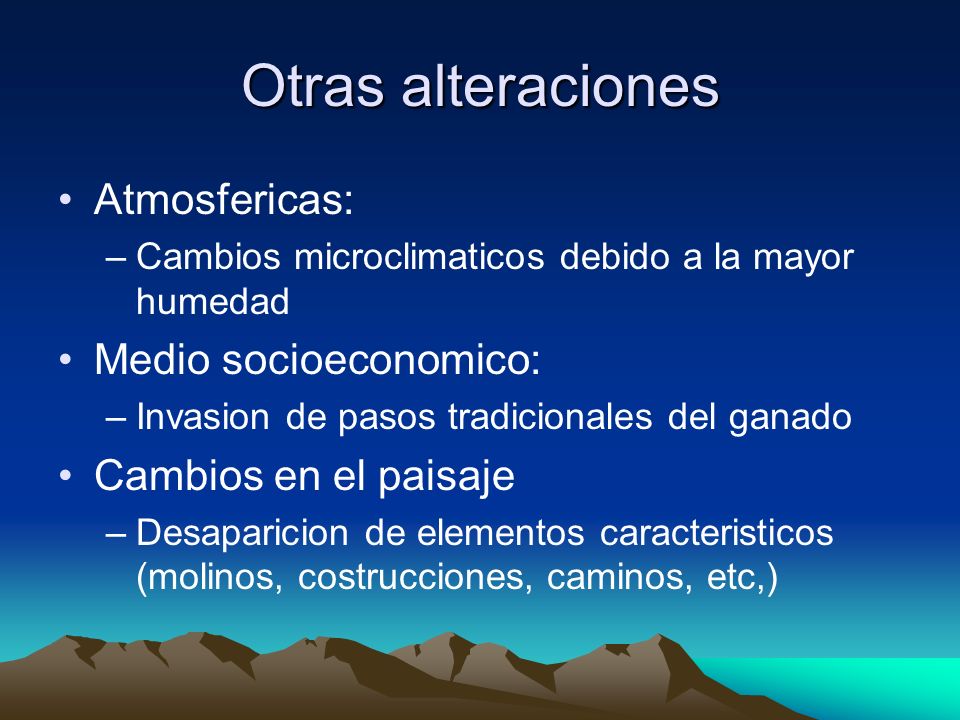 Otras alteraciones

• Atmosfericas:
– Cambios microclimaticos debido a la mayor humedad

• Medio socioeconomico:
– Invasion de pasos tradicionales del ganado

• Cambios en el paisaje
– Desaparicion de elementos caracteristicos (molinos, costrucciones, caminos, etc,)